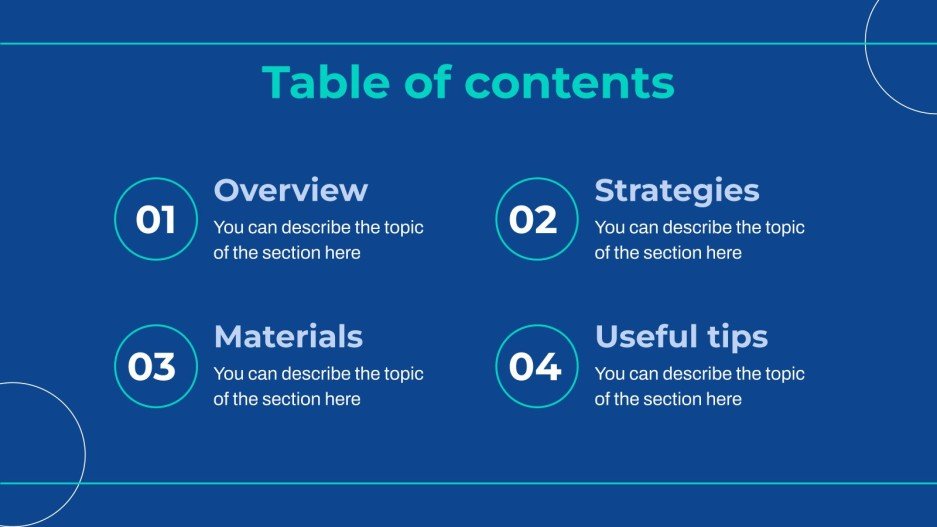 Table of contents

01
Overview
You can describe the topic of the section here

02
Strategies
You can describe the topic of the section here

03
Materials
You can describe the topic of the section here

04
Useful tips
You can describe the topic of the section here